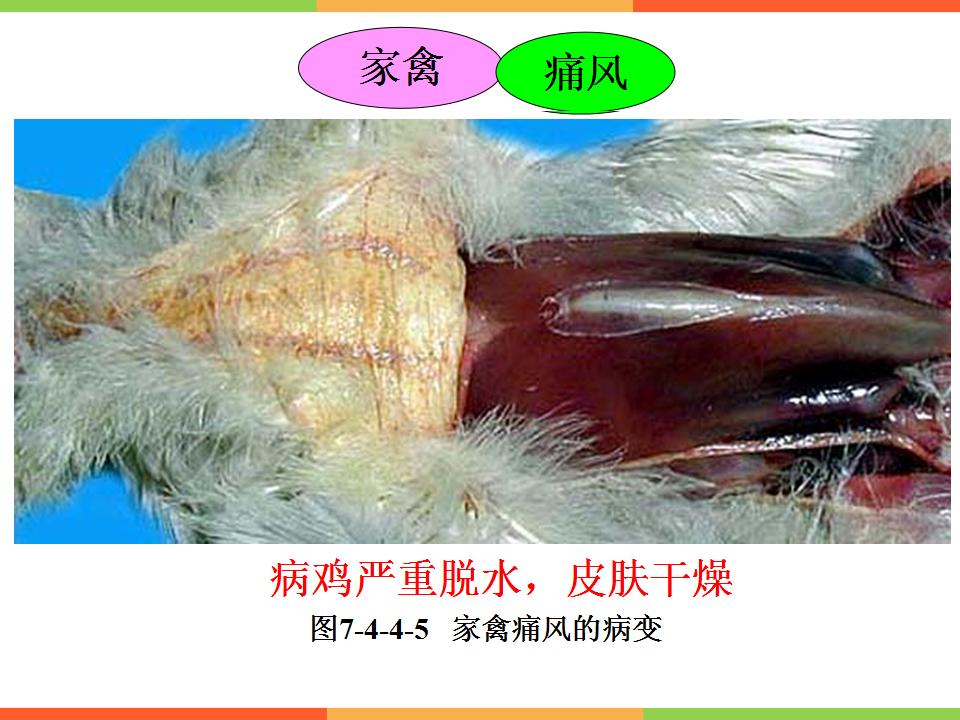 家禽 痛风

病鸡严重脱水，皮肤干燥

图7-4-4-5 家禽痛风的病变